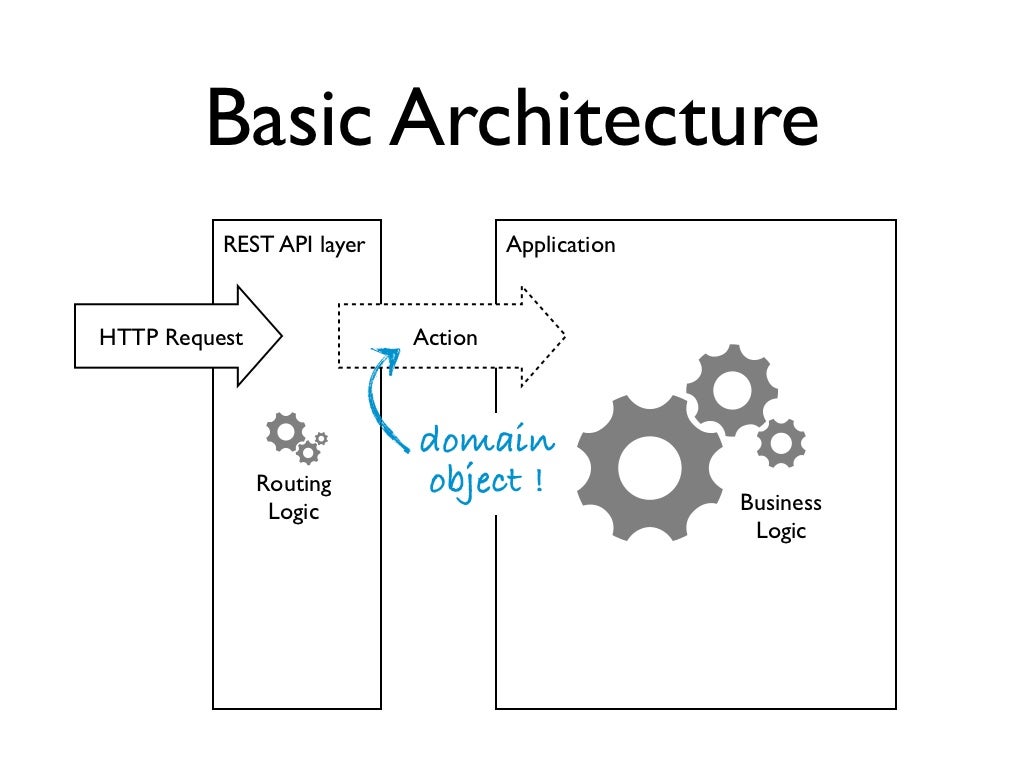 Basic Architecture

REST API layer

Application

HTTP Request

Action

domain object !

Routing Logic

Business Logic